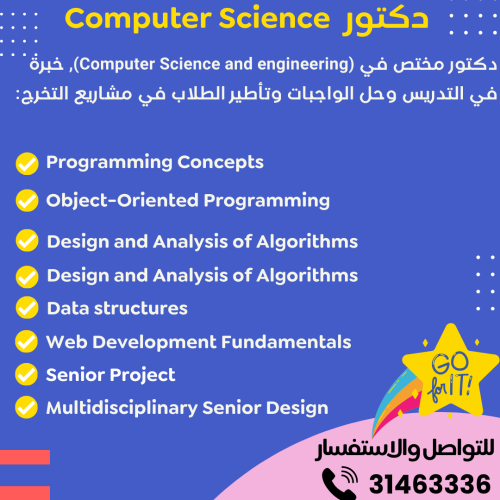 دكتور Computer Science

دكتور مختص في (Computer Science and engineering), خبرة في التدريس وحل الواجبات وتأطير الطلاب في مشاريع التخرج:

Programming Concepts

Object-Oriented Programming

Design and Analysis of Algorithms

Design and Analysis of Algorithms

Data structures

Web Development Fundamentals

Senior Project

Multidisciplinary Senior Design

GO for IT!

للتواصل والاستفسار

31463336